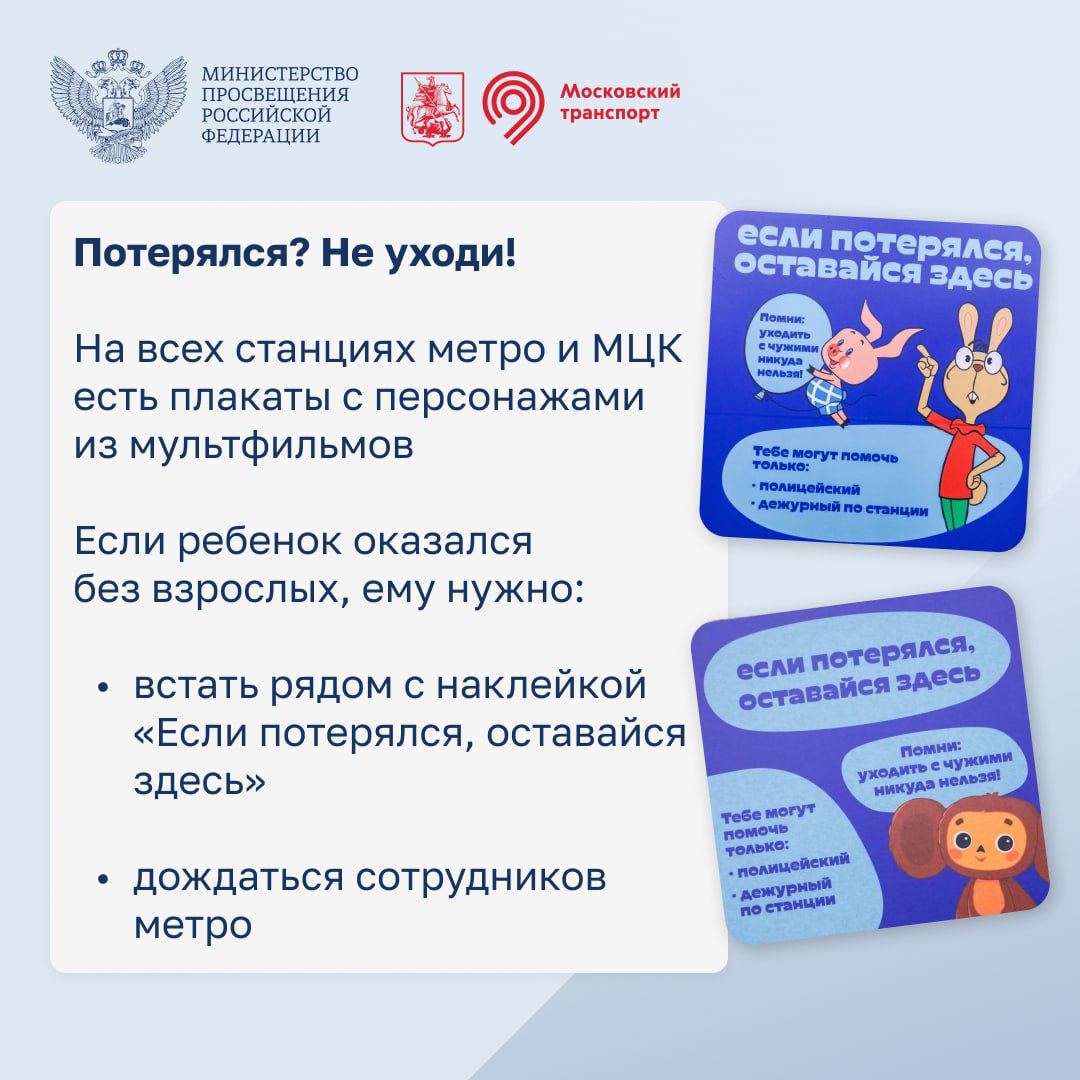 МИНИСТЕРСТВО ПРОСВЕЩЕНИЯ РОССИЙСКОЙ ФЕДЕРАЦИИ

Московский транспорт

Потерялся? Не уходи!

На всех станциях метро и МЦК есть плакаты с персонажами из мультфильмов

Если ребенок оказался без взрослых, ему нужно:

• встать рядом с наклейкой «Если потерялся, оставайся здесь»

• дождаться сотрудников метро

если потерялся, оставайся здесь

Помни: уходить с чужими никуда нельзя!

Тебе могут помочь только:
• полицейский
• дежурный по станции

если потерялся, оставайся здесь

Помни: уходить с чужими никуда нельзя!

Тебе могут помочь только:
• полицейский
• дежурный по станции